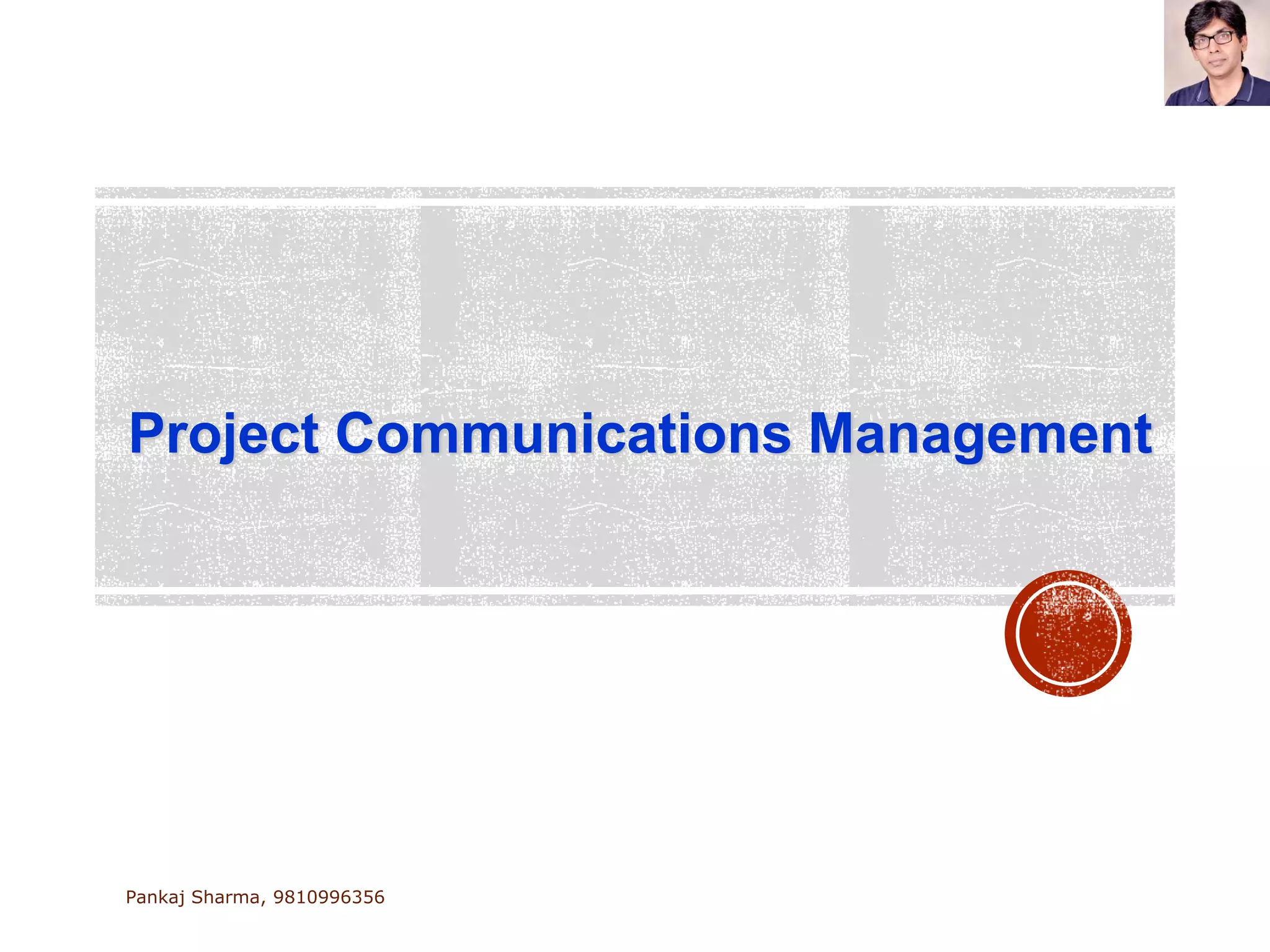 Project Communications Management

Pankaj Sharma, 9810996356